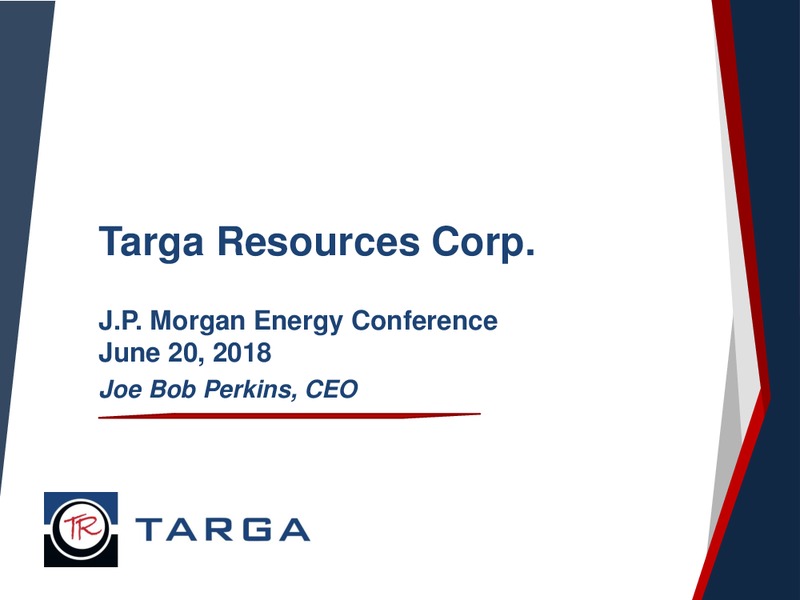 Targa Resources Corp.

J.P. Morgan Energy Conference
June 20, 2018

Joe Bob Perkins, CEO

TR TARGA